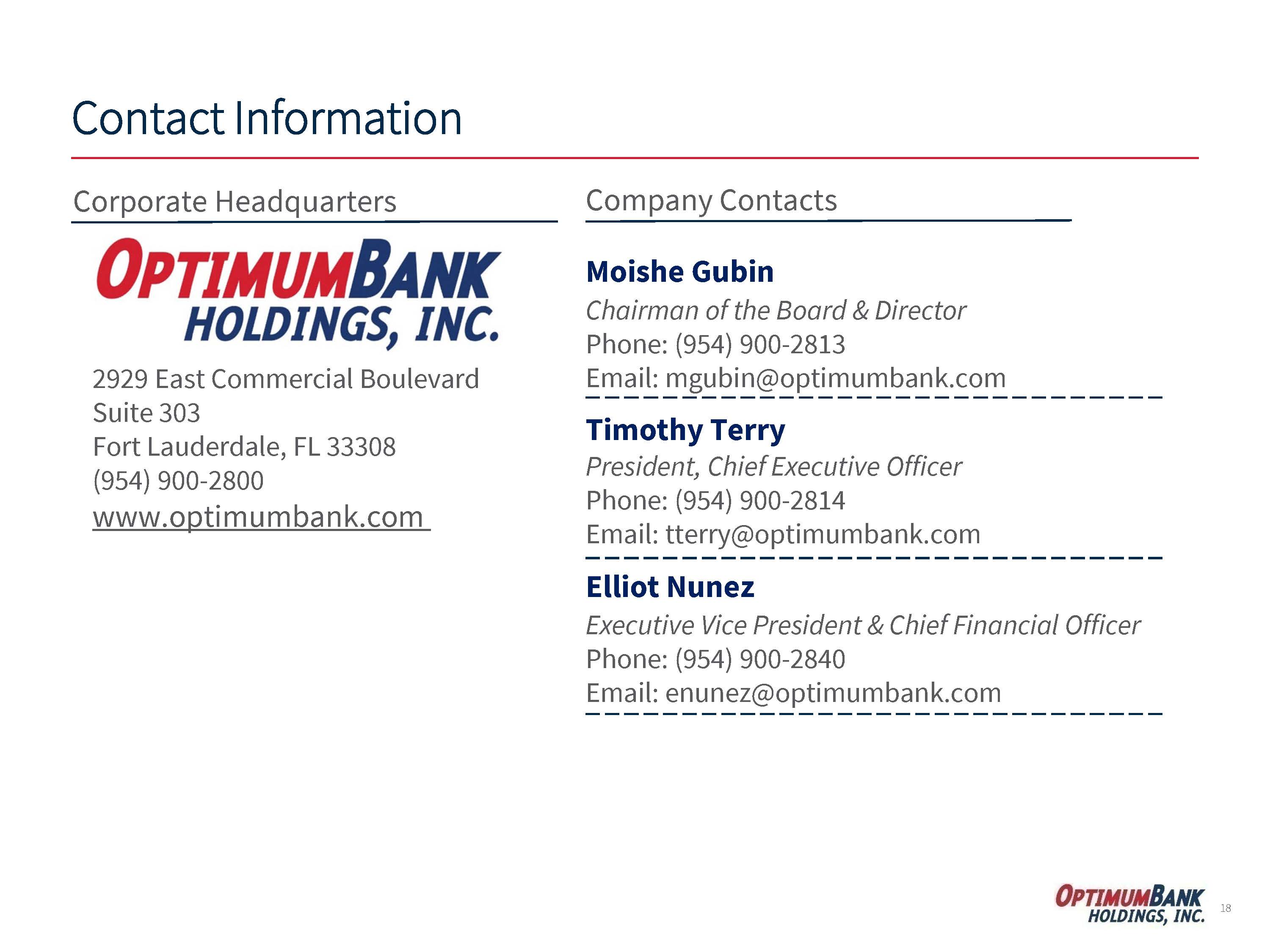 Contact Information

Corporate Headquarters

OPTIMUMBANK HOLDINGS, INC.

2929 East Commercial Boulevard
Suite 303
Fort Lauderdale, FL 33308
(954) 900-2800
www.optimumbank.com

Company Contacts

Moishe Gubin
Chairman of the Board & Director
Phone: (954) 900-2813
Email: mgubin@optimumbank.com

Timothy Terry
President, Chief Executive Officer
Phone: (954) 900-2814
Email: tterry@optimumbank.com

Elliot Nunez
Executive Vice President & Chief Financial Officer
Phone: (954) 900-2840
Email: enunez@optimumbank.com

OPTIMUMBANK HOLDINGS, INC.

18